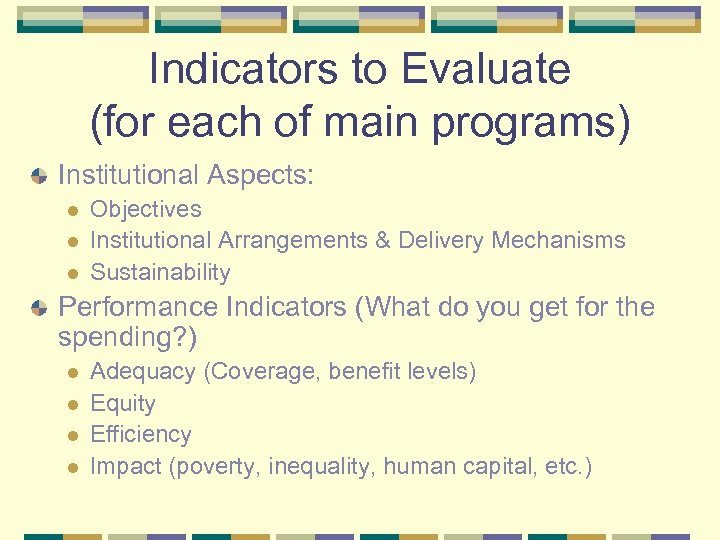 Indicators to Evaluate (for each of main programs)

Institutional Aspects:
- Objectives
- Institutional Arrangements & Delivery Mechanisms
- Sustainability

Performance Indicators (What do you get for the spending?)
- Adequacy (Coverage, benefit levels)
- Equity
- Efficiency
- Impact (poverty, inequality, human capital, etc.)